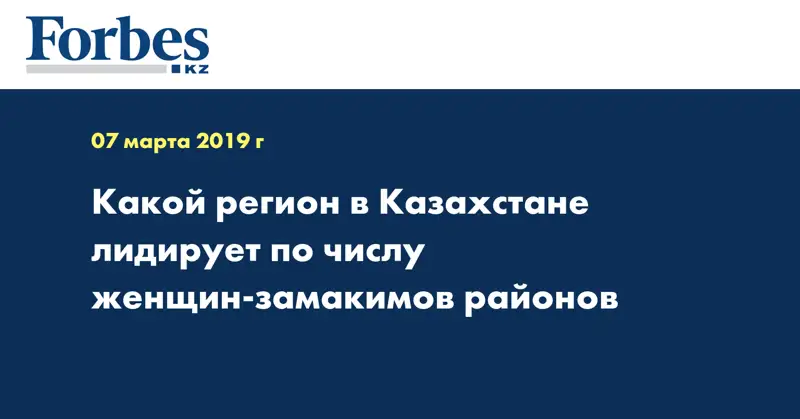 Forbes
KZ

07 марта 2019 г

Какой регион в Казахстане лидирует по числу женщин-замакимов районов